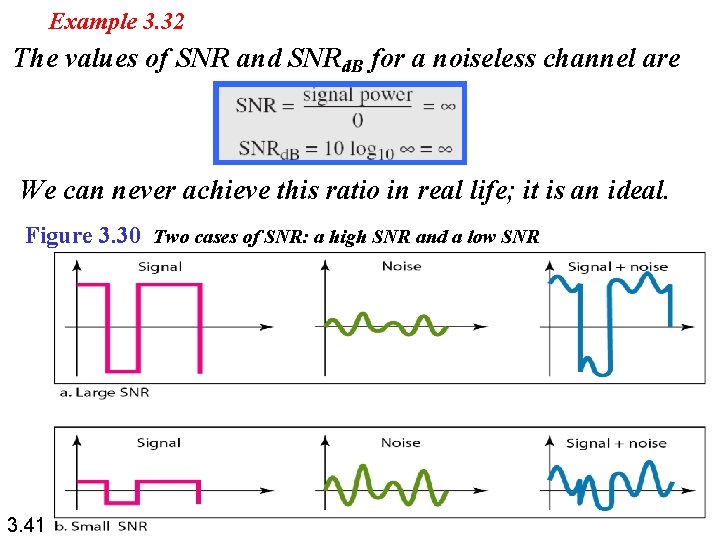 Example 3.32

The values of SNR and $SNR_{dB}$ for a noiseless channel are

$SNR = \frac{\text{signal power}}{0} = \infty$

$SNR_{dB} = 10 \log_{10} \infty = \infty$

We can never achieve this ratio in real life; it is an ideal.

Figure 3.30 Two cases of SNR: a high SNR and a low SNR

Signal

Noise

Signal + noise

a. Large SNR

Signal

Noise

Signal + noise

3.41

b. Small SNR